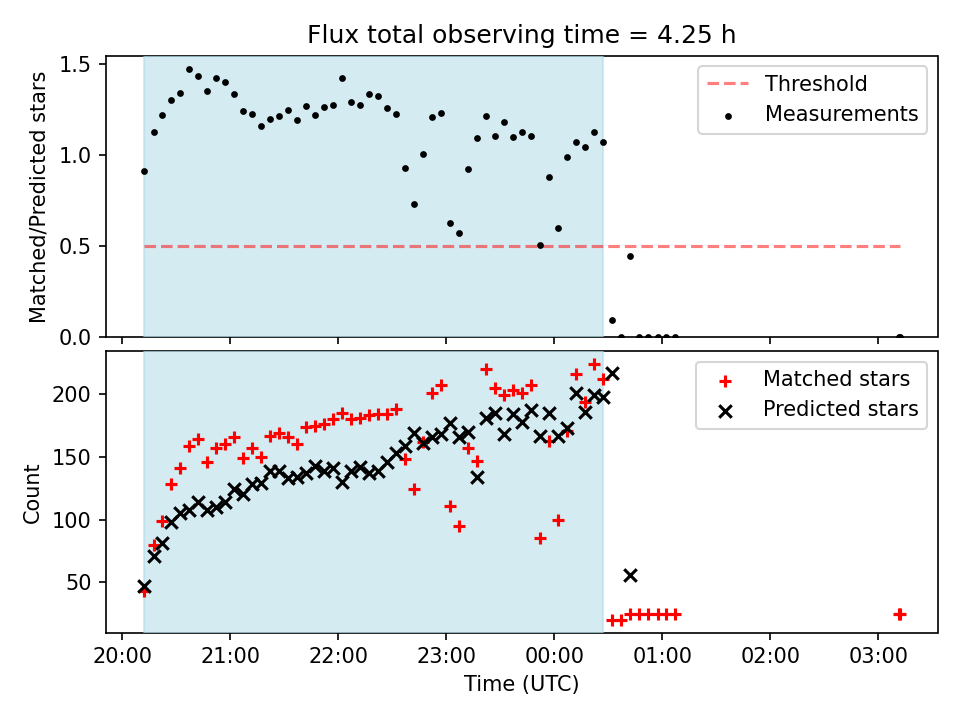 Flux total observing time = 4.25 h

Matched/Predicted stars

1.5
1.0
0.5
0.0

Threshold
Measurements

Count

200
150
100
50

Matched stars
Predicted stars

20:00 21:00 22:00 23:00 00:00 01:00 02:00 03:00
Time (UTC)